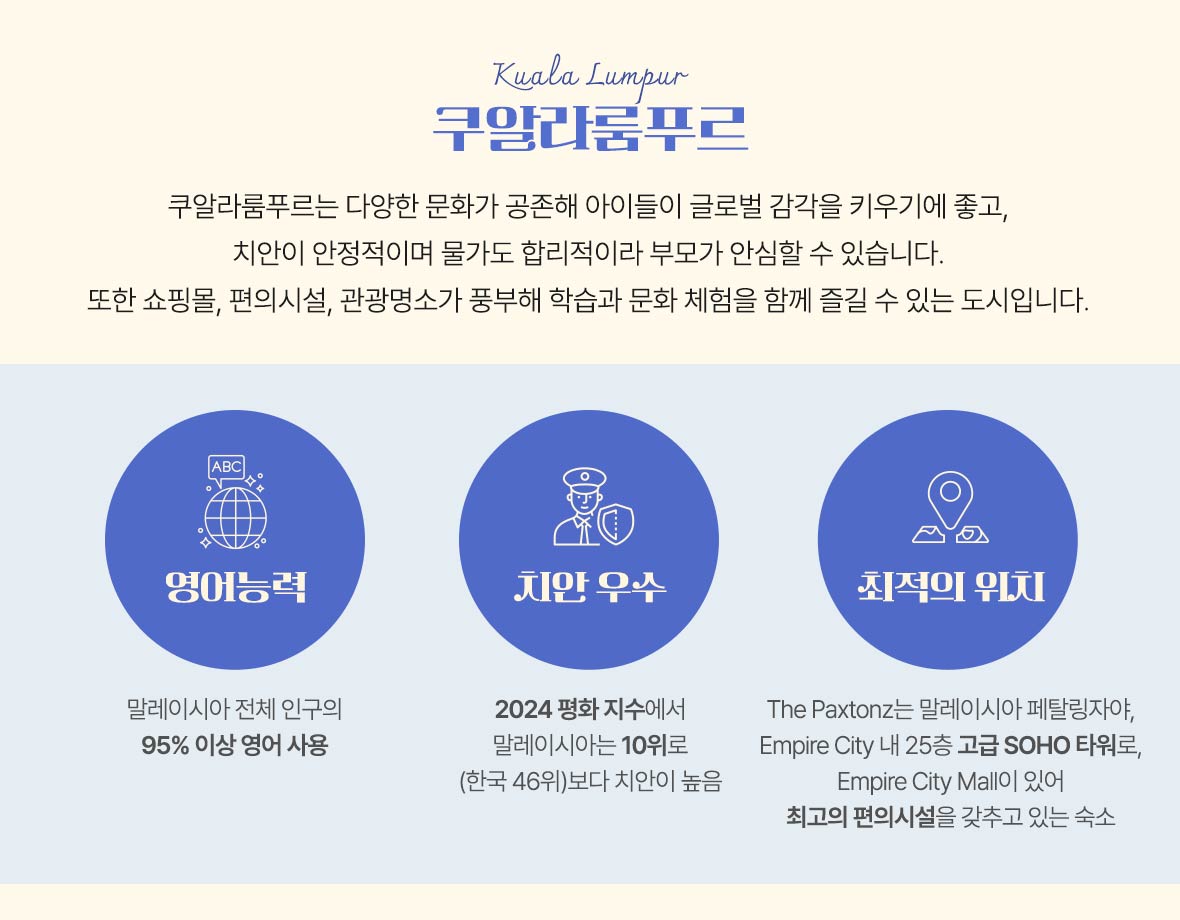 Kuala Lumpur
쿠알라룸푸르

쿠알라룸푸르는 다양한 문화가 공존해 아이들이 글로벌 감각을 키우기에 좋고, 치안이 안정적이며 물가도 합리적이라 부모가 안심할 수 있습니다. 또한 쇼핑몰, 편의시설, 관광명소가 풍부해 학습과 문화 체험을 함께 즐길 수 있는 도시입니다.

ABC

영어능력

말레이시아 전체 인구의 95% 이상 영어 사용

치안 우수

2024 평화 지수에서 말레이시아는 10위로 (한국 46위)보다 치안이 높음

최적의 위치

The Paxtonz는 말레이시아 페탈링자야, Empire City 내 25층 고급 SOHO 타워로, Empire City Mall이 있어 최고의 편의시설을 갖추고 있는 숙소